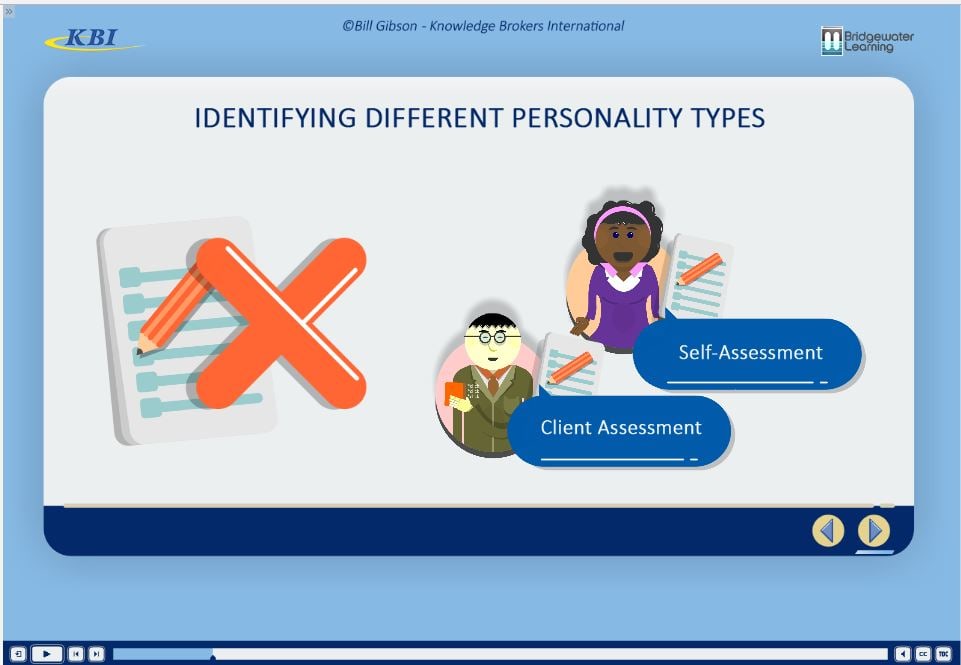 KBI

©Bill Gibson - Knowledge Brokers International

Bridgewater Learning

IDENTIFYING DIFFERENT PERSONALITY TYPES

Self-Assessment

Client Assessment

CC

TOC